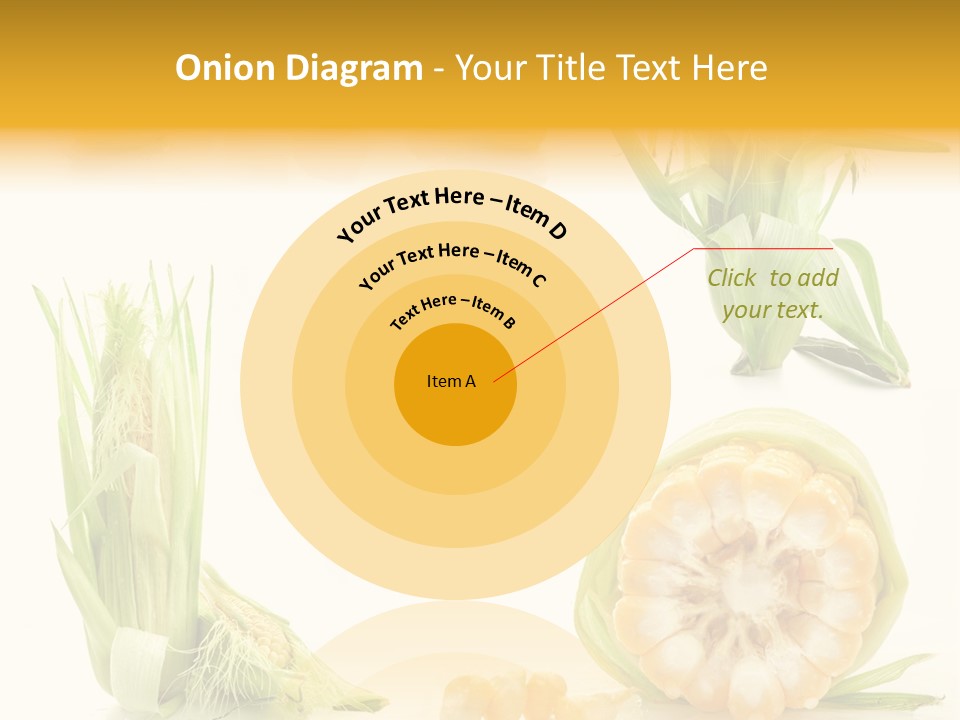 Onion Diagram - Your Title Text Here

Your Text Here – Item D

Your Text Here – Item C

Text Here – Item B

Item A

Click to add your text.